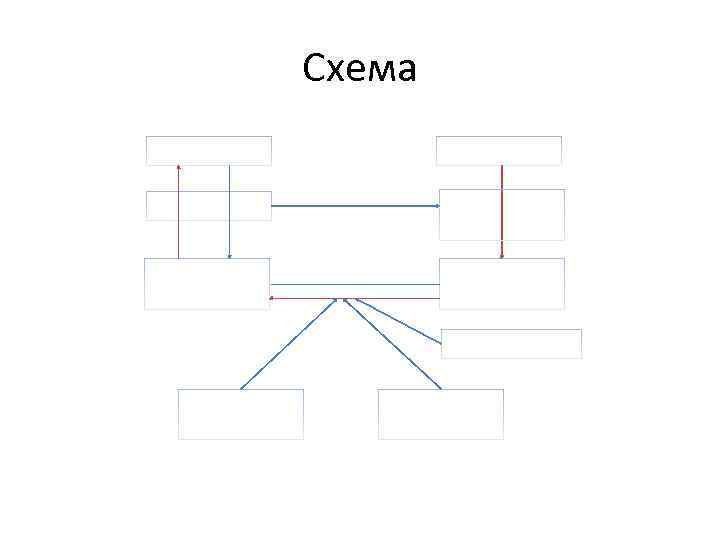 Схема